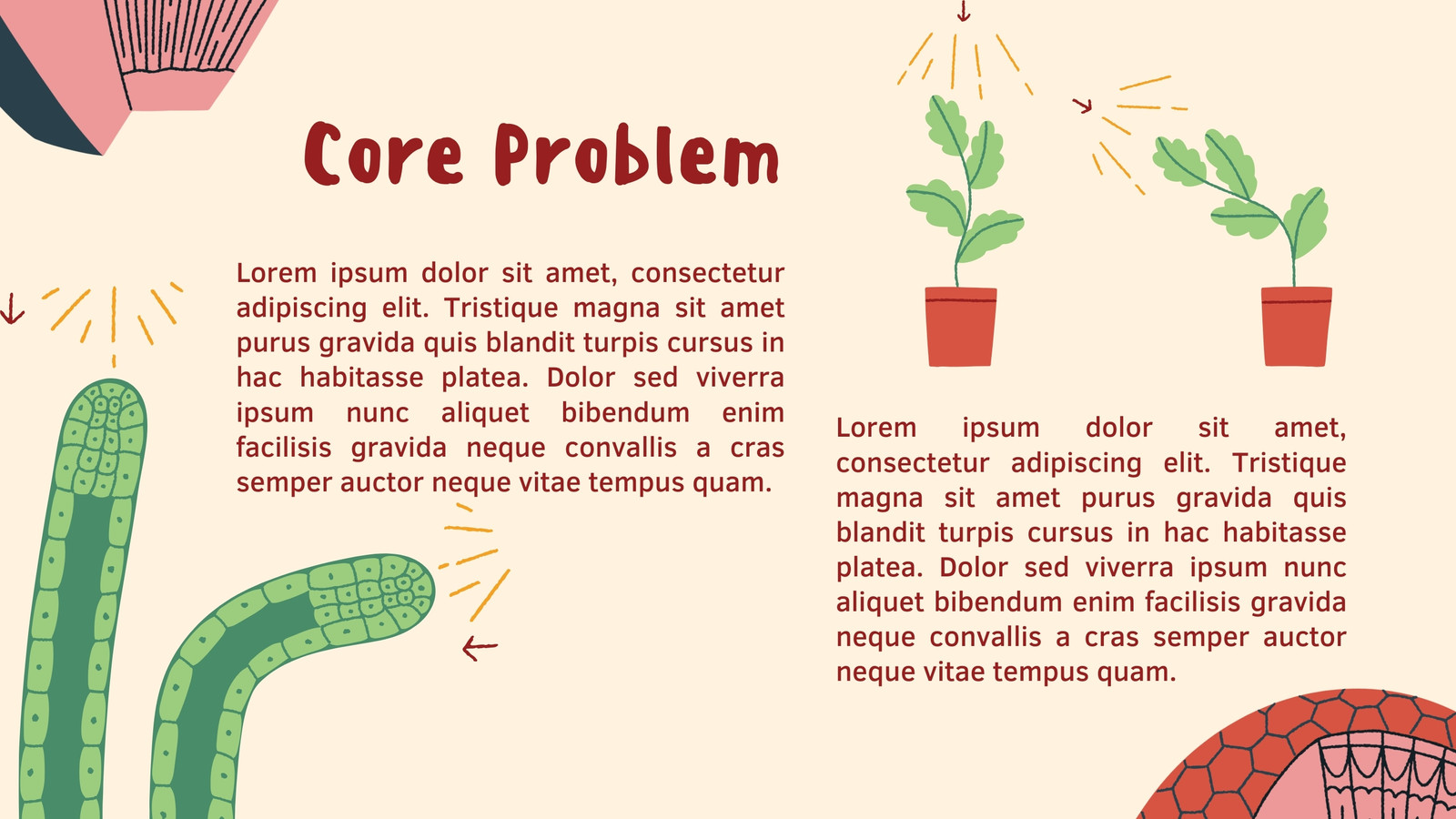 Core Problem

Lorem ipsum dolor sit amet, consectetur adipiscing elit. Tristique magna sit amet purus gravida quis blandit turpis cursus in hac habitasse platea. Dolor sed viverra ipsum nunc aliquet bibendum enim facilisis gravida neque convallis a cras semper auctor neque vitae tempus quam.

Lorem ipsum dolor sit amet, consectetur adipiscing elit. Tristique magna sit amet purus gravida quis blandit turpis cursus in hac habitasse platea. Dolor sed viverra ipsum nunc aliquet bibendum enim facilisis gravida neque convallis a cras semper auctor neque vitae tempus quam.